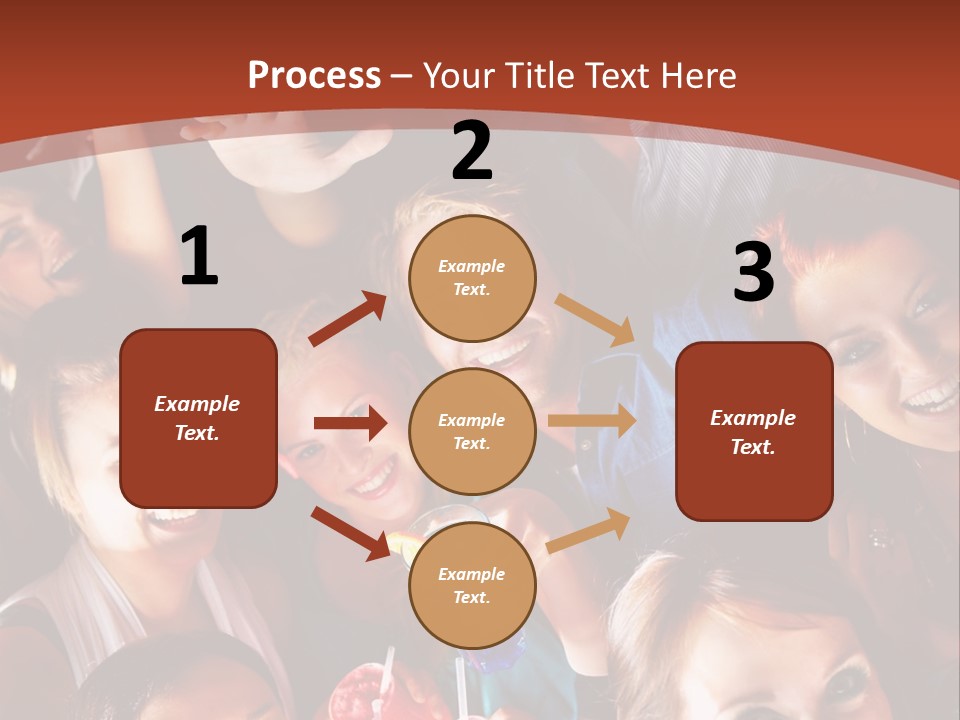 Process – Your Title Text Here

1

Example Text.

2

Example Text.

Example Text.

Example Text.

3

Example Text.